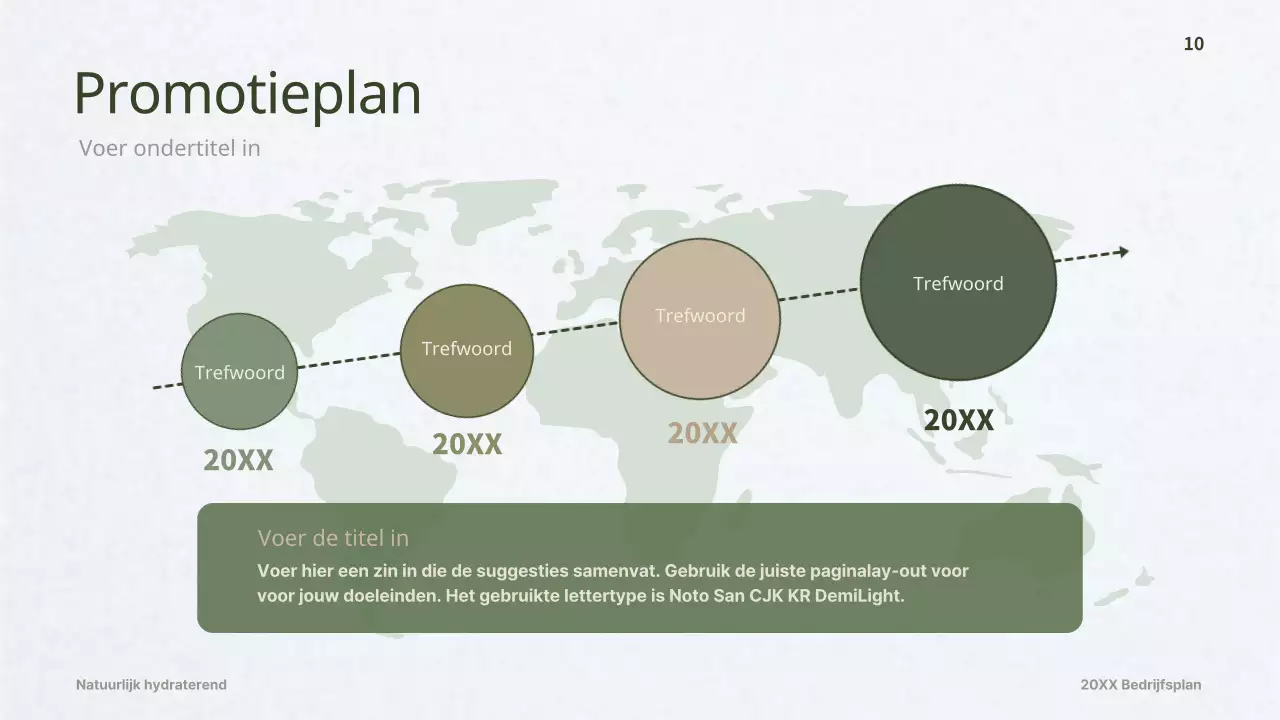 10

Promotieplan

Voer ondertitel in

Trefwoord

20XX

Trefwoord

20XX

Trefwoord

20XX

Trefwoord

20XX

Voer de titel in

Voer hier een zin in die de suggesties samenvat. Gebruik de juiste paginalay-out voor voor jouw doeleinden. Het gebruikte lettertype is Noto San CJK KR DemiLight.

Natuurlijk hydraterend

20XX Bedrijfsplan